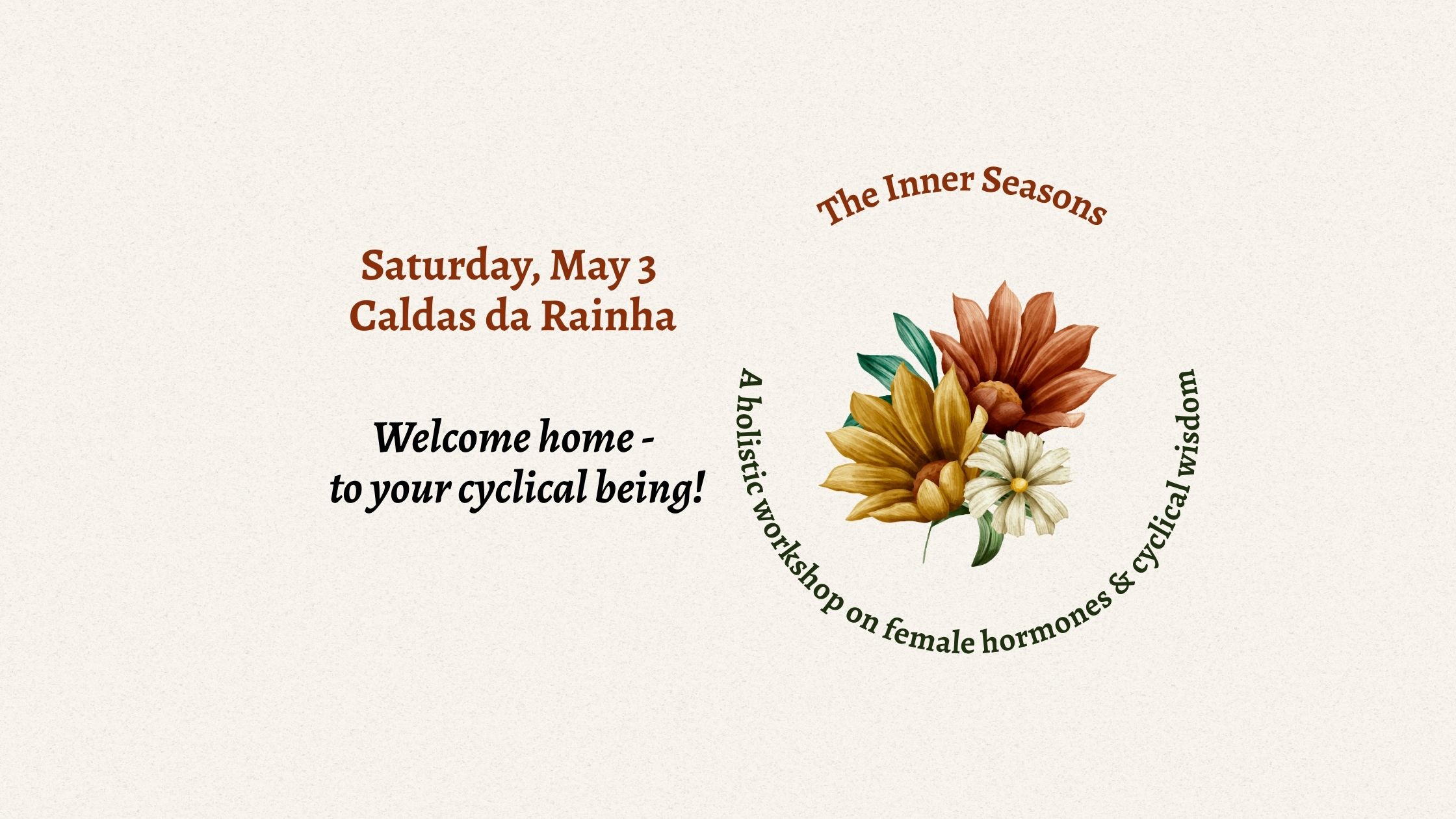 Saturday, May 3
Caldas da Rainha

Welcome home -
to your cyclical being!

The Inner Seasons

A holistic workshop on female hormones & cyclical wisdom